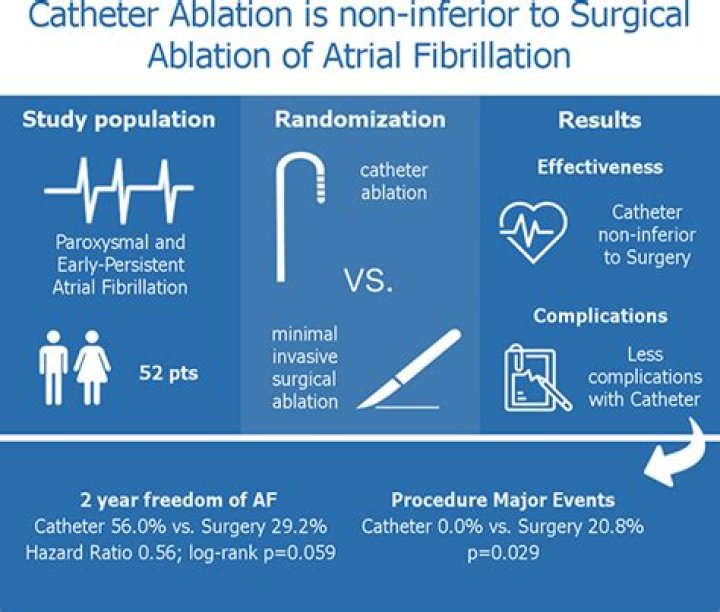 Catheter Ablation is non-inferior to Surgical Ablation of Atrial Fibrillation

Study population

Paroxysmal and Early-Persistent Atrial Fibrillation

52 pts

Randomization

catheter ablation

VS.

minimal invasive surgical ablation

Results

Effectiveness

Catheter non-inferior to Surgery

Complications

Less complications with Catheter

2 year freedom of AF
Catheter 56.0% vs. Surgery 29.2%
Hazard Ratio 0.56; log-rank p=0.059

Procedure Major Events
Catheter 0.0% vs. Surgery 20.8%
p=0.029